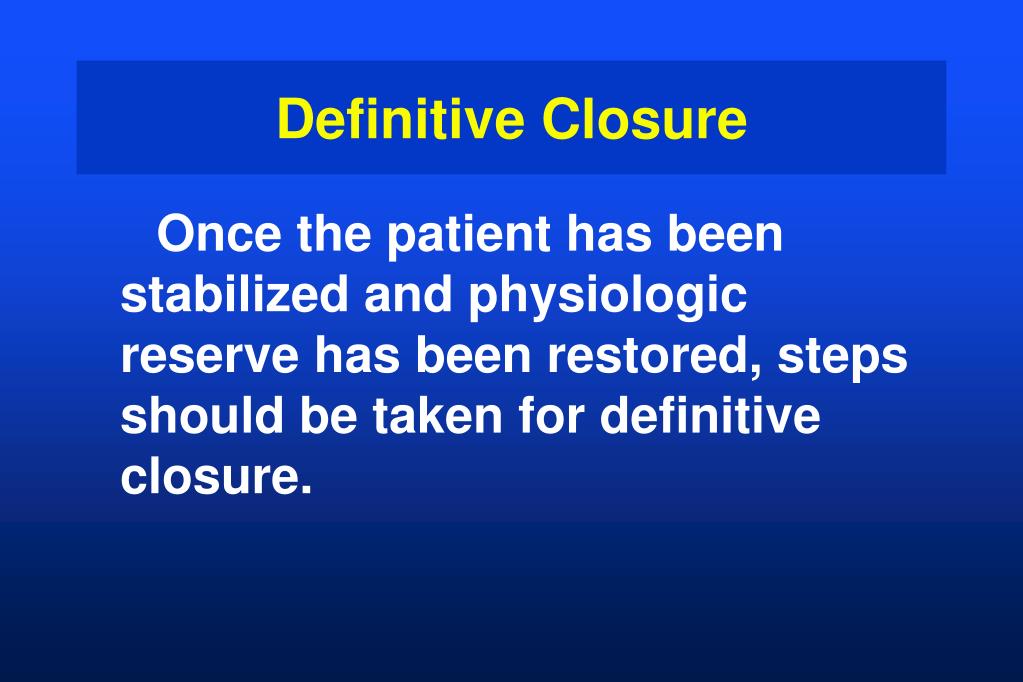 Definitive Closure

Once the patient has been stabilized and physiologic reserve has been restored, steps should be taken for definitive closure.